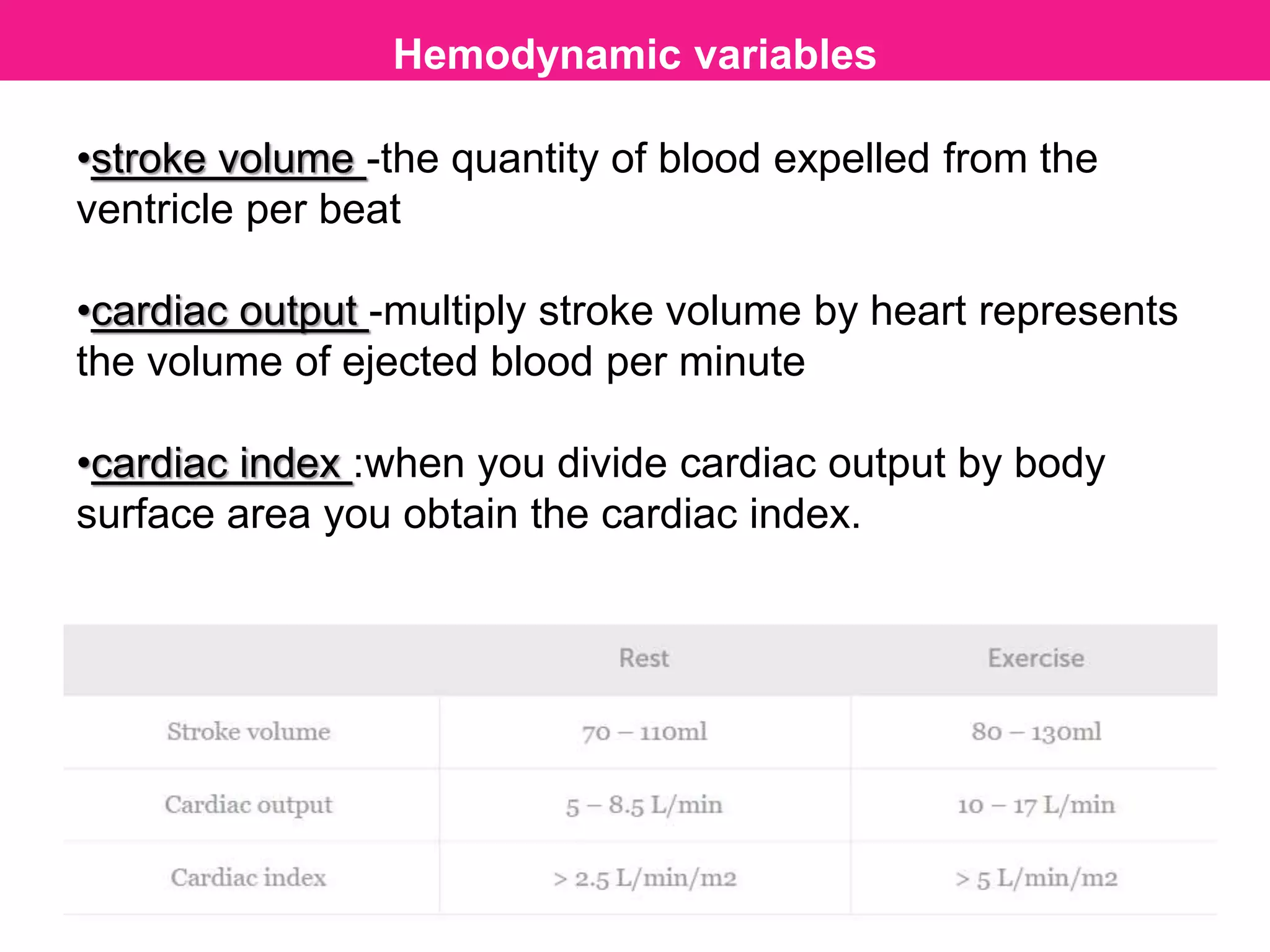 Hemodynamic variables

•stroke volume -the quantity of blood expelled from the ventricle per beat

•cardiac output -multiply stroke volume by heart represents the volume of ejected blood per minute

•cardiac index :when you divide cardiac output by body surface area you obtain the cardiac index.

| | Rest | Exercise |
|---|---|---|
| Stroke volume | 70 – 110ml | 80 – 130ml |
| Cardiac output | 5 – 8.5 L/min | 10 – 17 L/min |
| Cardiac index | > 2.5 L/min/m2 | > 5 L/min/m2 |